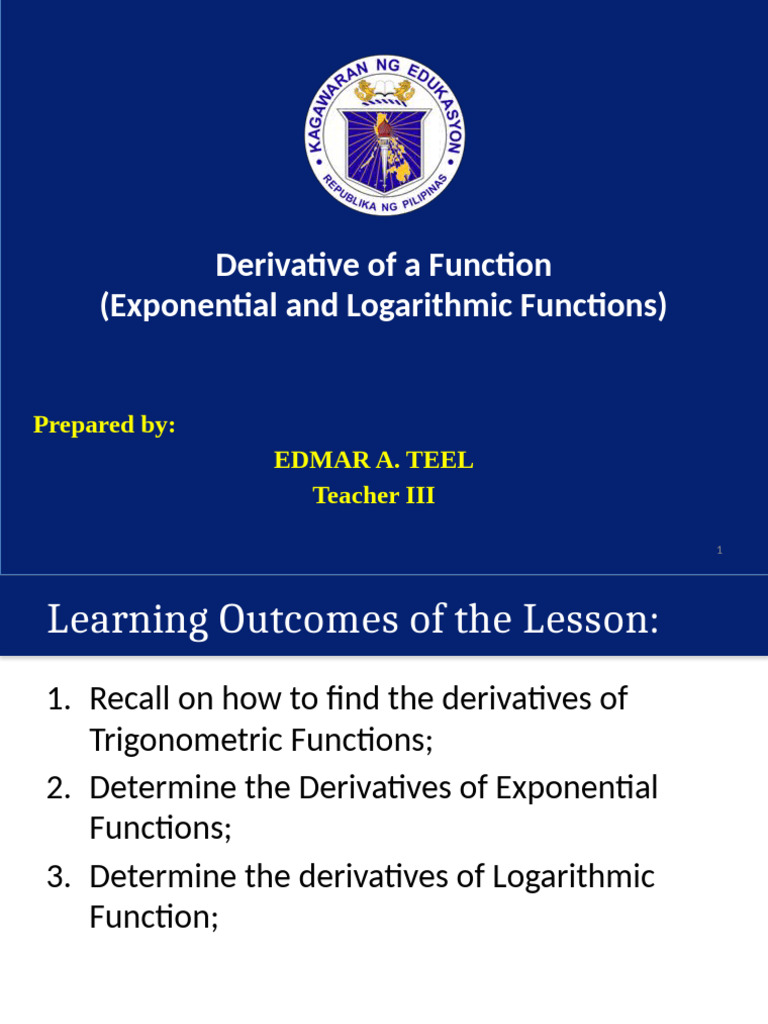 KAGAWARAN NG EDUKASYON
REPUBLIKA NG PILIPINAS

Derivative of a Function
(Exponential and Logarithmic Functions)

Prepared by:

EDMAR A. TEEL
Teacher III

1

Learning Outcomes of the Lesson:

1. Recall on how to find the derivatives of Trigonometric Functions;
2. Determine the Derivatives of Exponential Functions;
3. Determine the derivatives of Logarithmic Function;